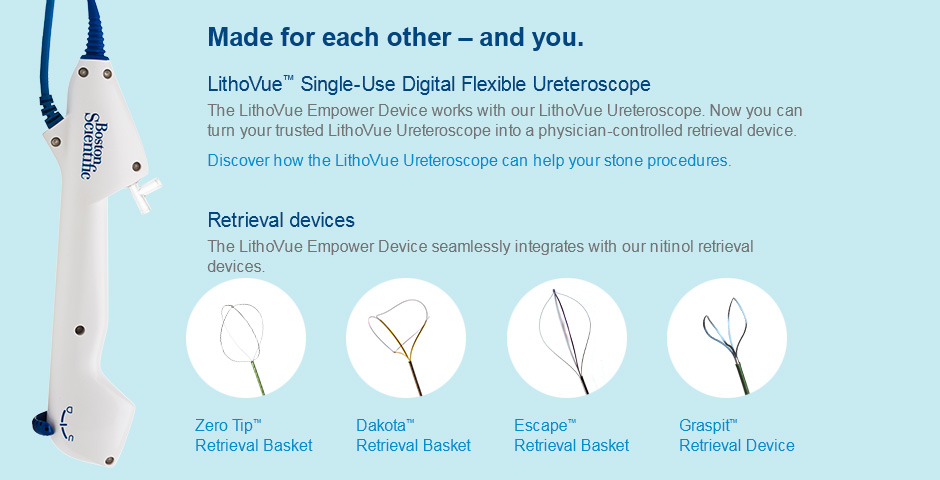 Boston Scientific

Made for each other – and you.

LithoVue™ Single-Use Digital Flexible Ureteroscope

The LithoVue Empower Device works with our LithoVue Ureteroscope. Now you can turn your trusted LithoVue Ureteroscope into a physician-controlled retrieval device.

Discover how the LithoVue Ureteroscope can help your stone procedures.

Retrieval devices

The LithoVue Empower Device seamlessly integrates with our nitinol retrieval devices.

Zero Tip™ Retrieval Basket

Dakota™ Retrieval Basket

Escape™ Retrieval Basket

Graspit™ Retrieval Device